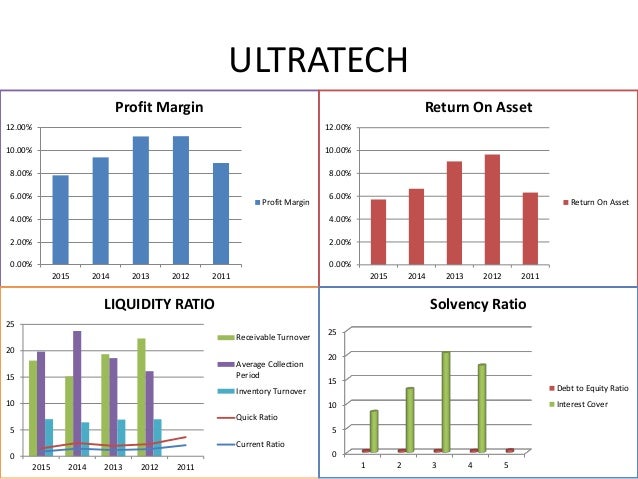 ULTRATECH

Profit Margin

12.00%
10.00%
8.00%
6.00%
4.00%
2.00%
0.00%

2015 2014 2013 2012 2011

Profit Margin

Return On Asset

12.00%
10.00%
8.00%
6.00%
4.00%
2.00%
0.00%

2015 2014 2013 2012 2011

Return On Asset

LIQUIDITY RATIO

25
20
15
10
5
0

2015 2014 2013 2012 2011

Receivable Turnover
Average Collection Period
Inventory Turnover
Quick Ratio
Current Ratio

Solvency Ratio

25
20
15
10
5
0

1 2 3 4 5

Debt to Equity Ratio
Interest Cover